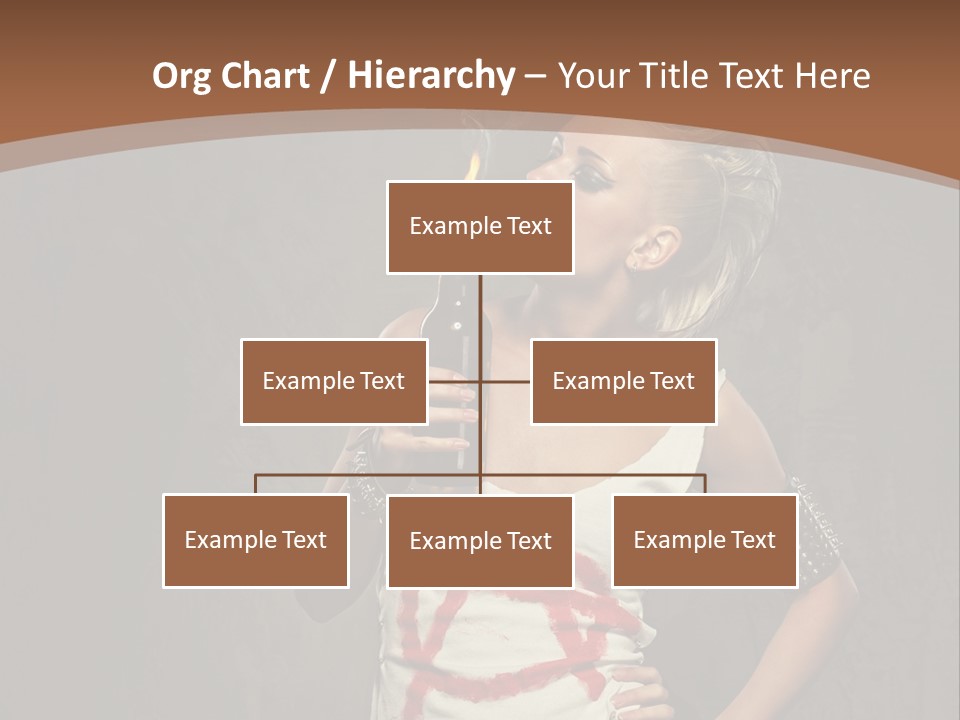 Org Chart / Hierarchy – Your Title Text Here

Example Text

Example Text

Example Text

Example Text

Example Text

Example Text